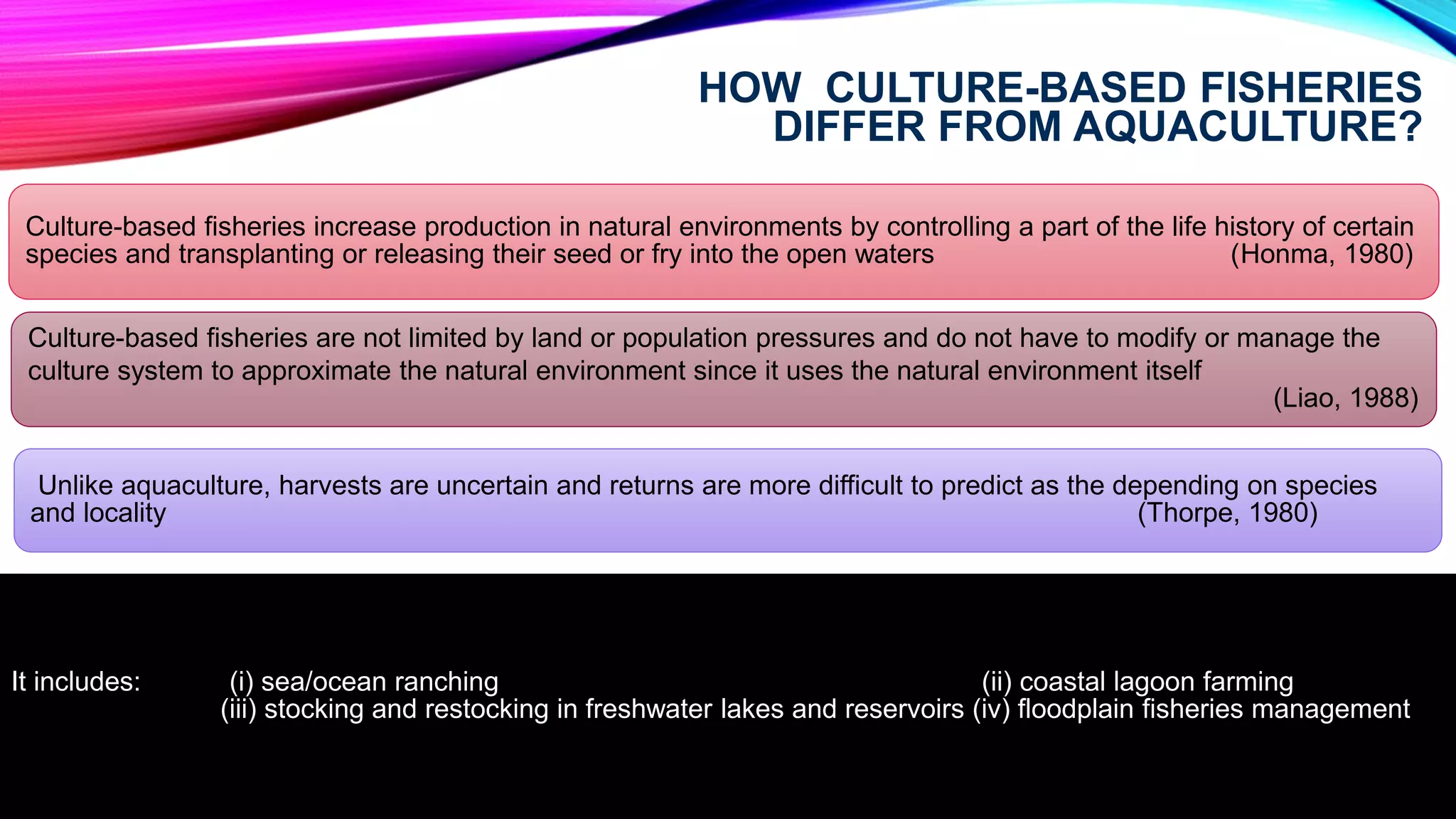 HOW CULTURE-BASED FISHERIES DIFFER FROM AQUACULTURE?

Culture-based fisheries increase production in natural environments by controlling a part of the life history of certain species and transplanting or releasing their seed or fry into the open waters (Honma, 1980)

Culture-based fisheries are not limited by land or population pressures and do not have to modify or manage the culture system to approximate the natural environment since it uses the natural environment itself (Liao, 1988)

Unlike aquaculture, harvests are uncertain and returns are more difficult to predict as the depending on species and locality (Thorpe, 1980)

It includes: (i) sea/ocean ranching (ii) coastal lagoon farming
(iii) stocking and restocking in freshwater lakes and reservoirs (iv) floodplain fisheries management